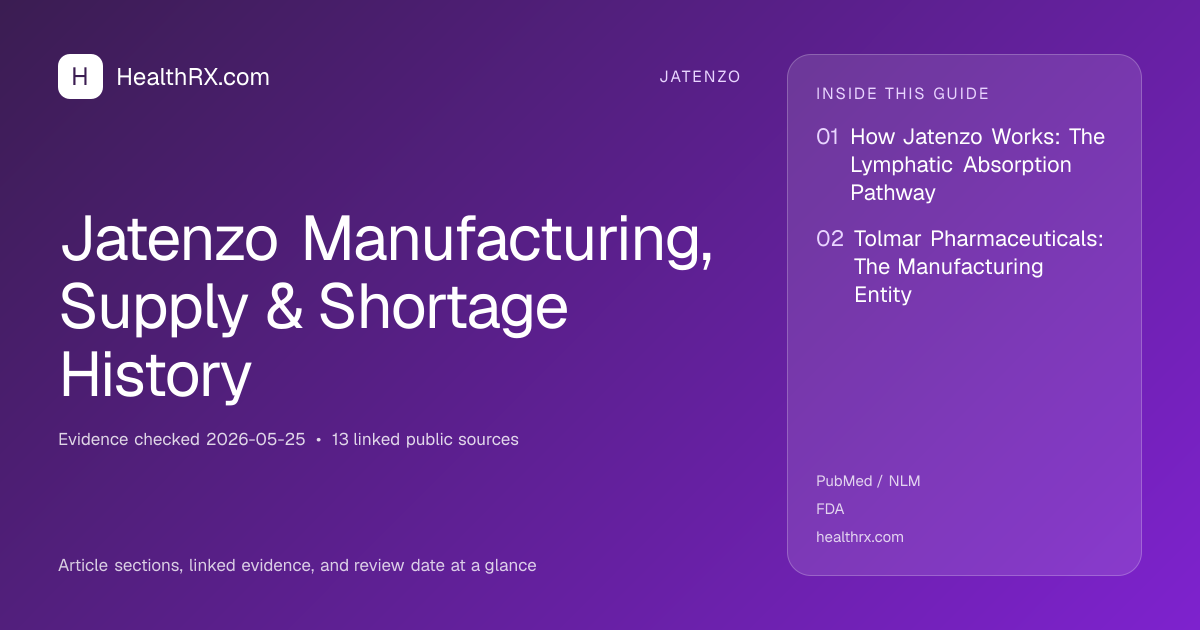 H HealthRX.com

JATENZO

Jatenzo Manufacturing, Supply & Shortage History

Evidence checked 2026-05-25 • 13 linked public sources

Article sections, linked evidence, and review date at a glance

INSIDE THIS GUIDE

01 How Jatenzo Works: The Lymphatic Absorption Pathway

02 Tolmar Pharmaceuticals: The Manufacturing Entity

PubMed / NLM

FDA

healthrx.com